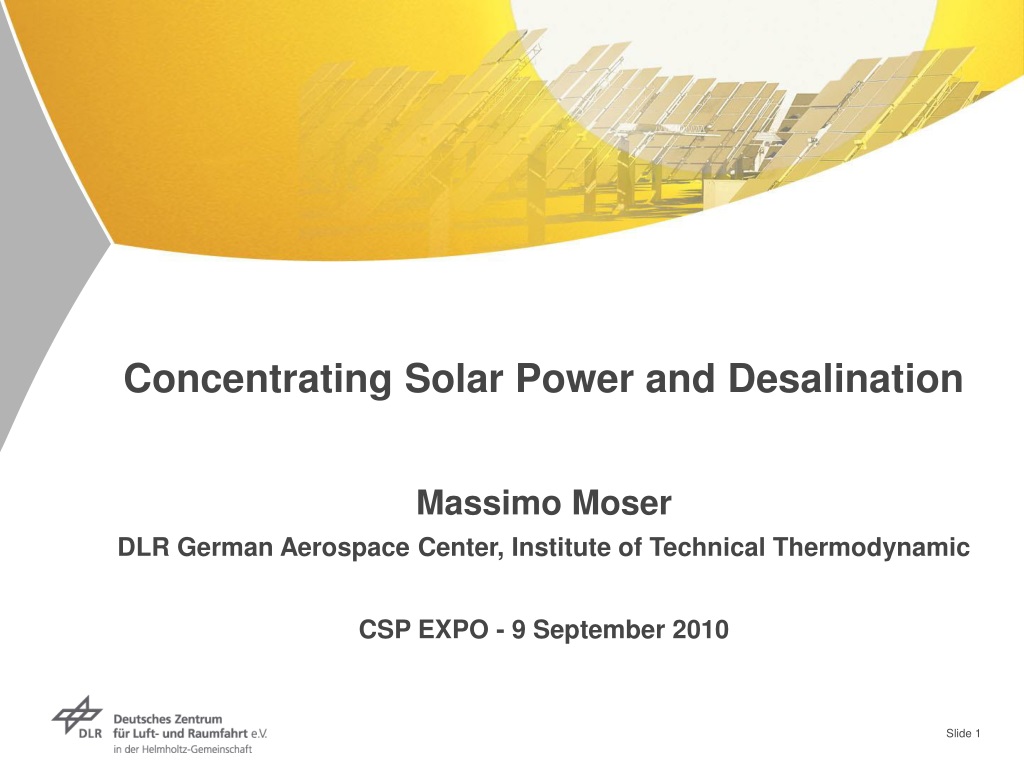 Concentrating Solar Power and Desalination

Massimo Moser

DLR German Aerospace Center, Institute of Technical Thermodynamic

CSP EXPO - 9 September 2010

DLR Deutsches Zentrum für Luft- und Raumfahrt e.V. in der Helmholtz-Gemeinschaft

Slide 1